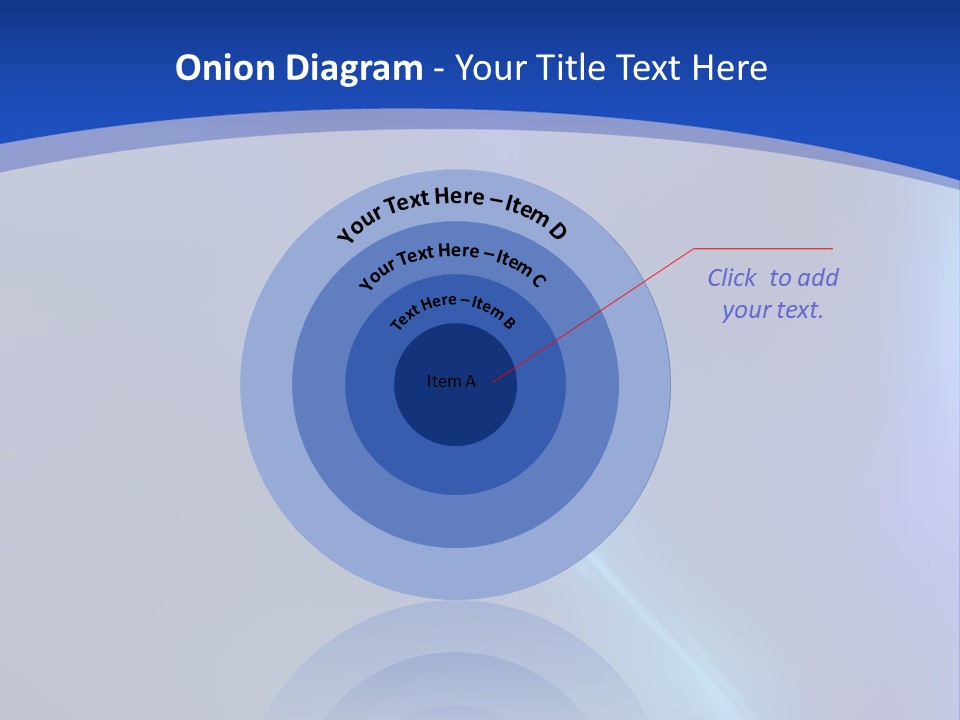 Onion Diagram - Your Title Text Here

Your Text Here – Item D

Your Text Here – Item C

Text Here – Item B

Item A

Click to add your text.